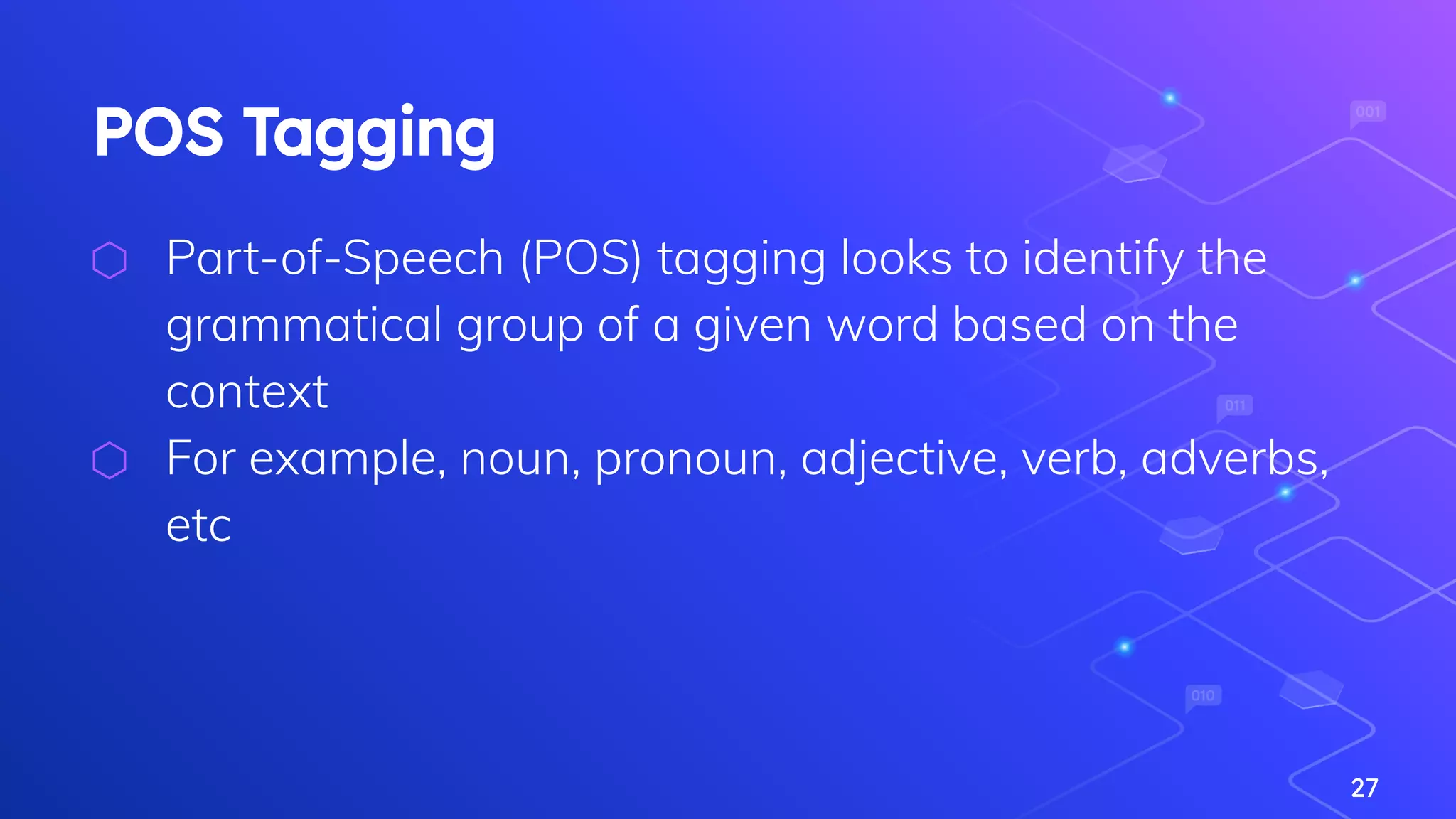 POS Tagging

Part-of-Speech (POS) tagging looks to identify the grammatical group of a given word based on the context

For example, noun, pronoun, adjective, verb, adverbs, etc

001

011

010

27